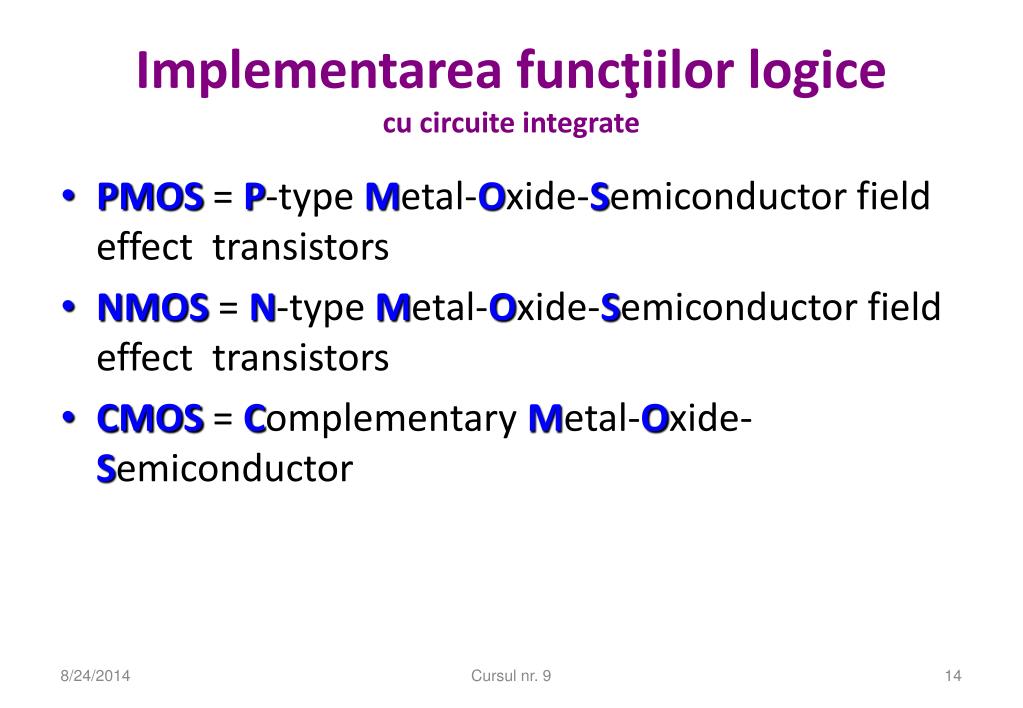 Implementarea funcţiilor logice
cu circuite integrate

• PMOS = P-type Metal-Oxide-Semiconductor field effect transistors
• NMOS = N-type Metal-Oxide-Semiconductor field effect transistors
• CMOS = Complementary Metal-Oxide-Semiconductor

8/24/2014
Cursul nr. 9
14